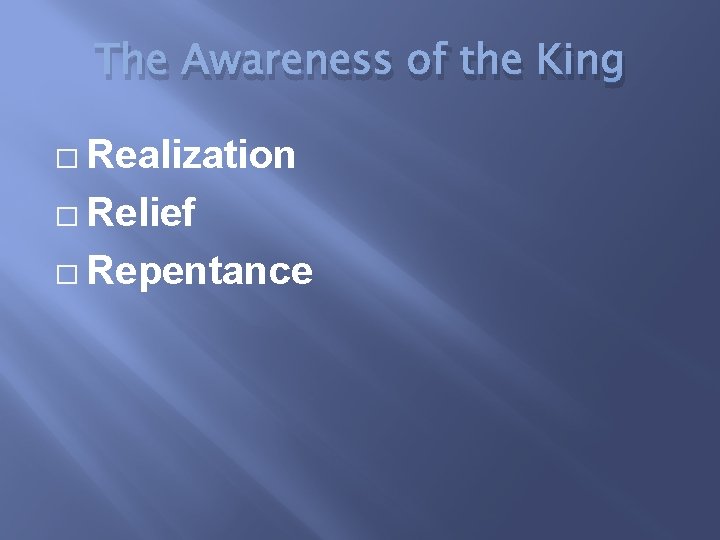 The Awareness of the King

□ Realization
□ Relief
□ Repentance